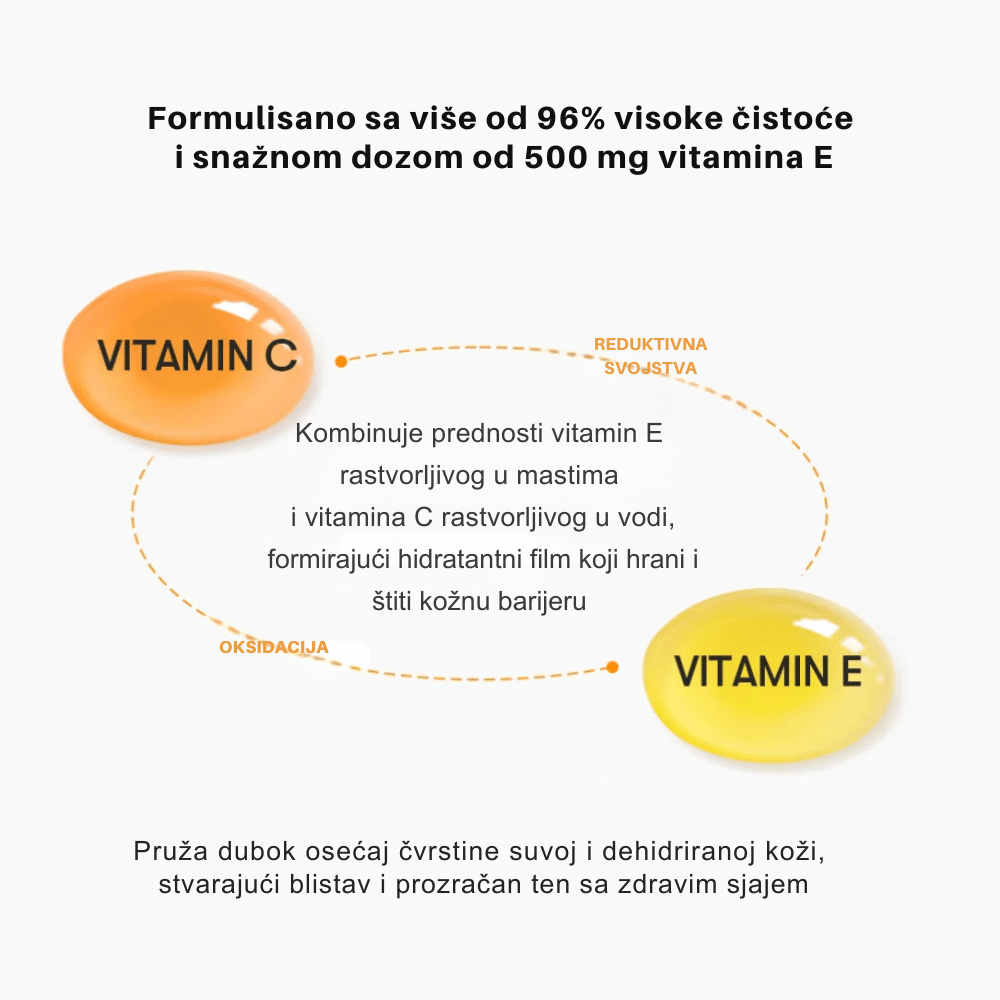 Formulisano sa više od 96% visoke čistoće i snažnom dozom od 500 mg vitamina E

VITAMIN C

REDUKTIVNA SVOJSTVA

Kombinuje prednosti vitamin E rastvorljivog u mastima i vitamina C rastvorljivog u vodi, formirajući hidratantni film koji hrani i štiti kožnu barijeru

OKSIDACIJA

VITAMIN E

Pruža dubok osećaj čvrstine suvoj i dehidriranoj koži, stvarajući blistav i prozračan ten sa zdravim sjajem